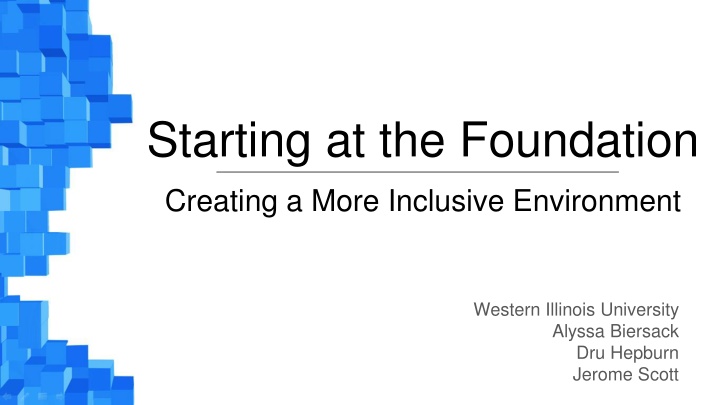 Starting at the Foundation

Creating a More Inclusive Environment

Western Illinois University
Alyssa Biersack
Dru Hepburn
Jerome Scott